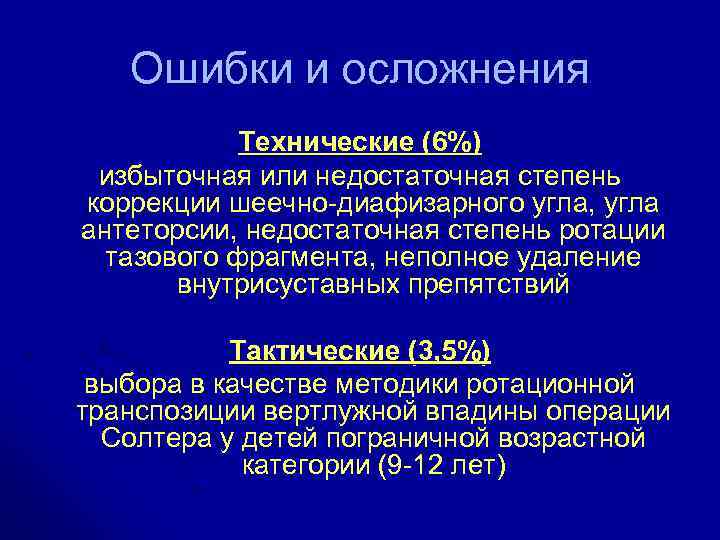 Ошибки и осложнения

Технические (6%)
избыточная или недостаточная степень коррекции шеечно-диафизарного угла, угла антеторсии, недостаточная степень ротации тазового фрагмента, неполное удаление внутрисуставных препятствий

Тактические (3,5%)
выбора в качестве методики ротационной транспозиции вертлужной впадины операции Солтера у детей пограничной возрастной категории (9-12 лет)